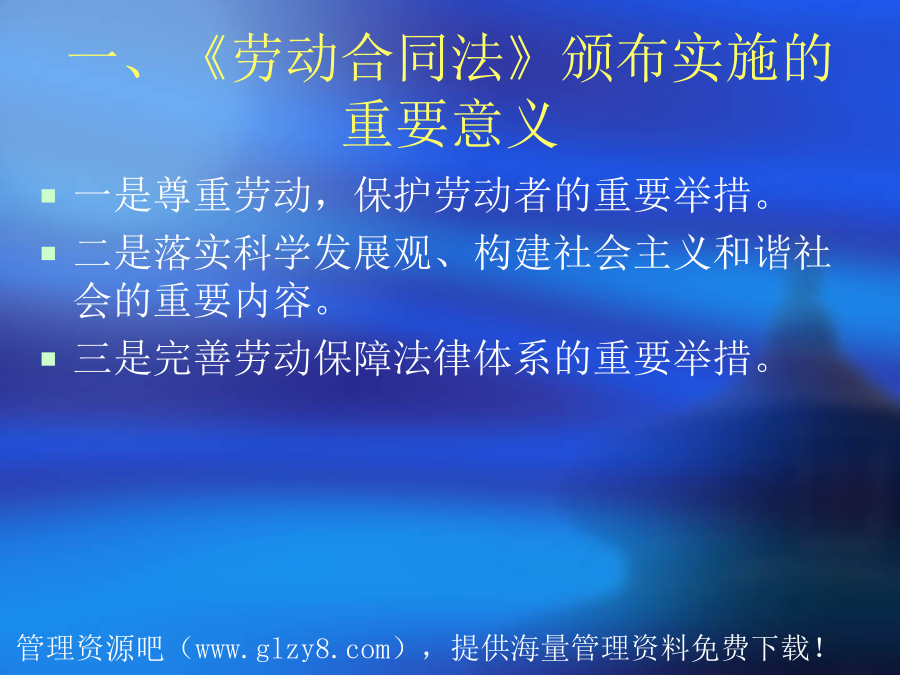 一、《劳动合同法》颁布实施的重要意义

▪ 一是尊重劳动，保护劳动者的重要举措。
▪ 二是落实科学发展观、构建社会主义和谐社会的重要内容。
▪ 三是完善劳动保障法律体系的重要举措。

管理资源吧（www.glzy8.com），提供海量管理资料免费下载！